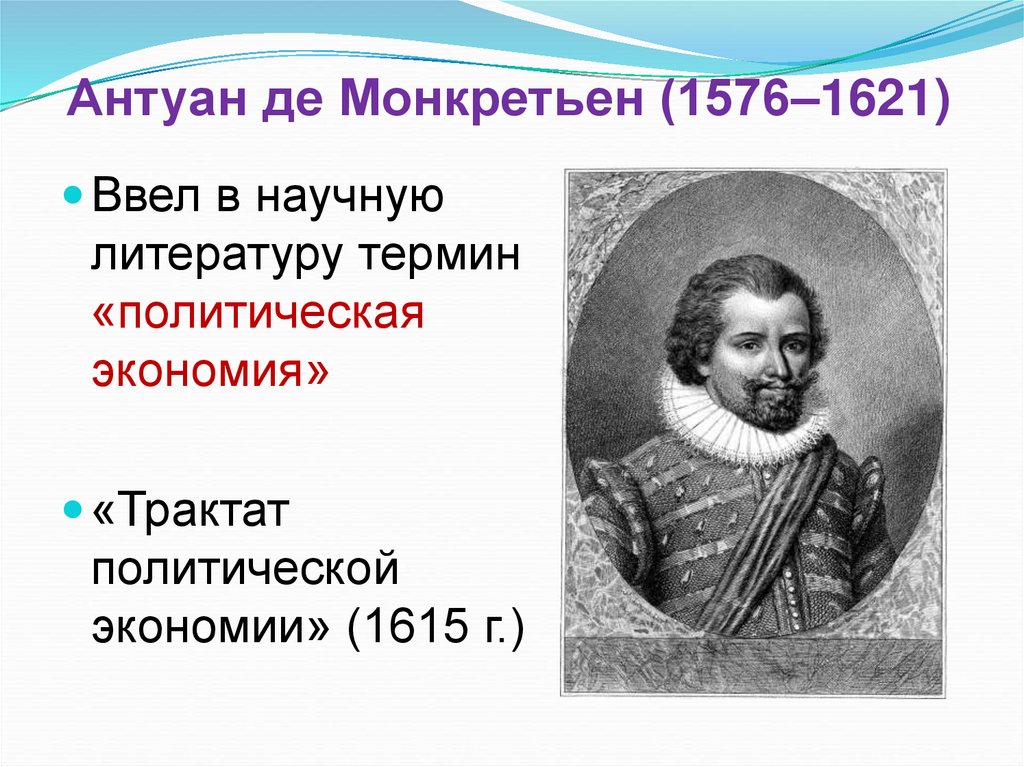 Антуан де Монкретьен (1576–1621)

Ввел в научную литературу термин «политическая экономия»

«Трактат политической экономии» (1615 г.)